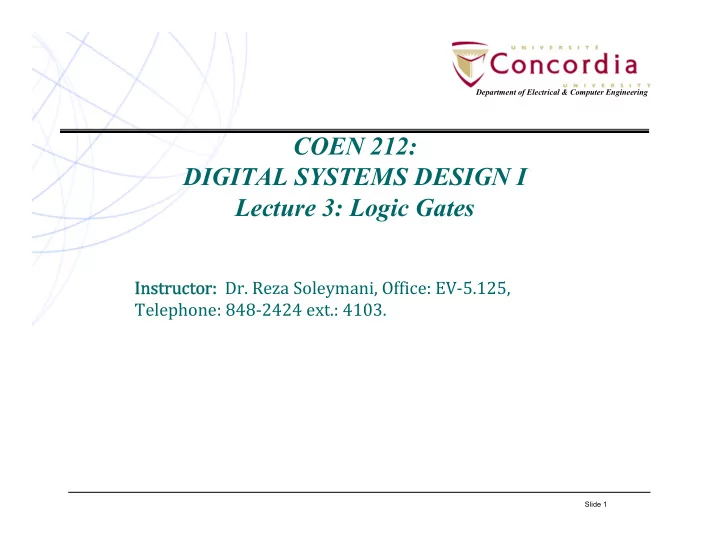 UNIVERSITÉ
Concordia
UNIVERSITY
Department of Electrical & Computer Engineering

COEN 212:
DIGITAL SYSTEMS DESIGN I
Lecture 3: Logic Gates

Instructor: Dr. Reza Soleymani, Office: EV-5.125, Telephone: 848-2424 ext.: 4103.

Slide 1